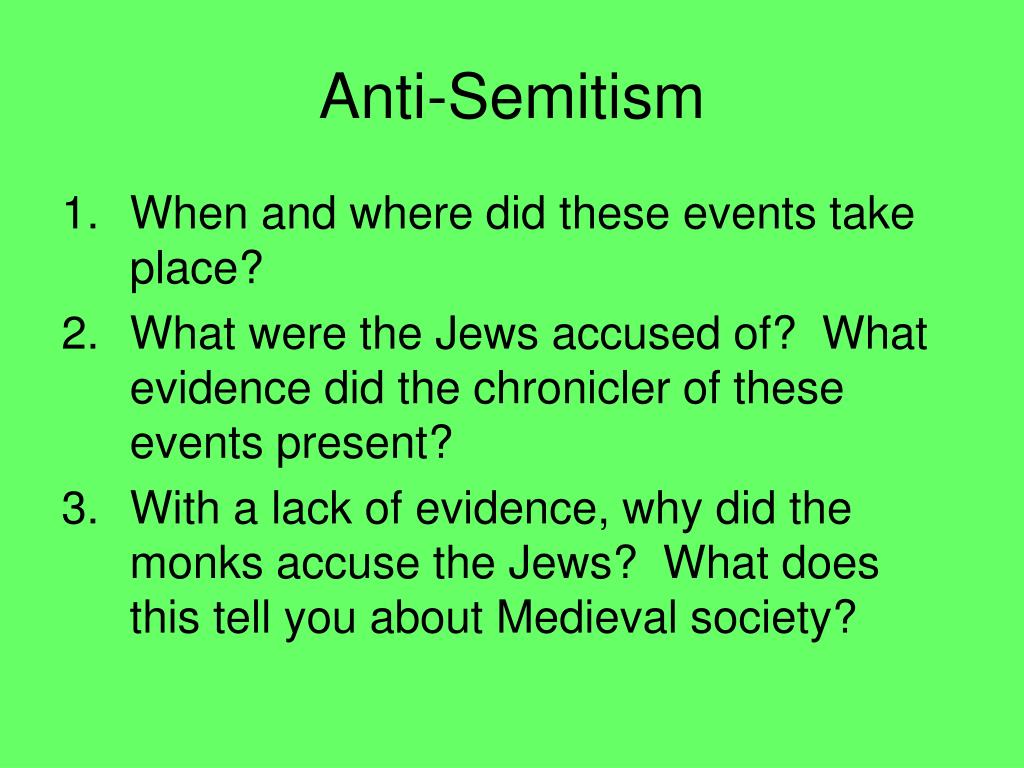 Anti-Semitism

1. When and where did these events take place?
2. What were the Jews accused of? What evidence did the chronicler of these events present?
3. With a lack of evidence, why did the monks accuse the Jews? What does this tell you about Medieval society?